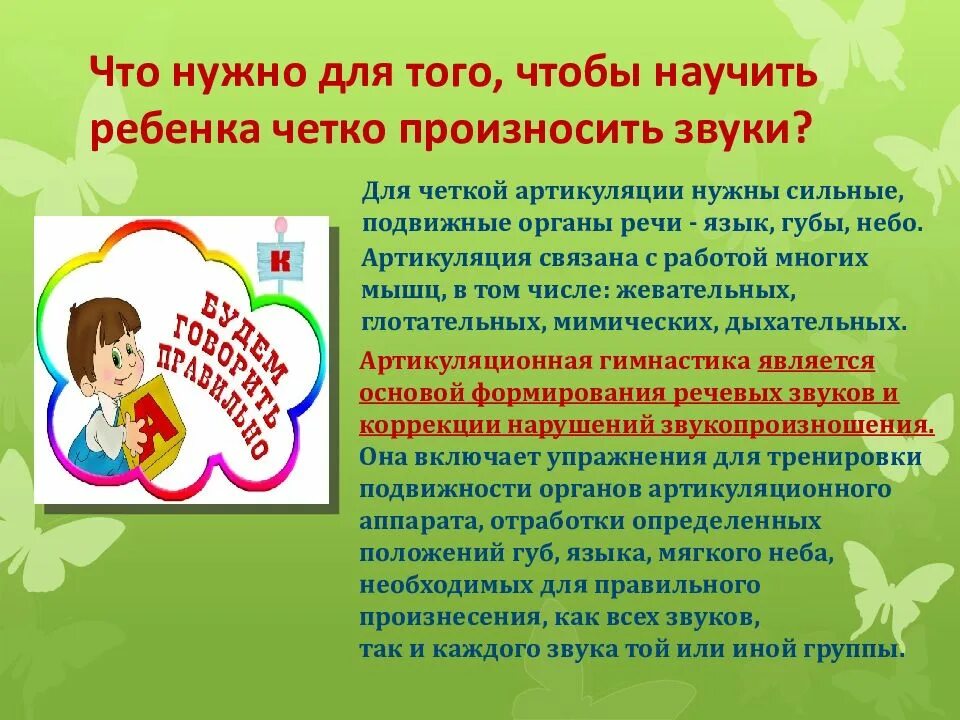 Что нужно для того, чтобы научить ребенка четко произносить звуки?

К

БУДЕМ ГОВОРИТЬ ПРАВИЛЬНО

А

Для четкой артикуляции нужны сильные, подвижные органы речи - язык, губы, небо.

Артикуляция связана с работой многих мышц, в том числе: жевательных, глотательных, мимических, дыхательных.

Артикуляционная гимнастика является основой формирования речевых звуков и коррекции нарушений звукопроизношения. Она включает упражнения для тренировки подвижности органов артикуляционного аппарата, отработки определенных положений губ, языка, мягкого неба, необходимых для правильного произнесения, как всех звуков, так и каждого звука той или иной группы.